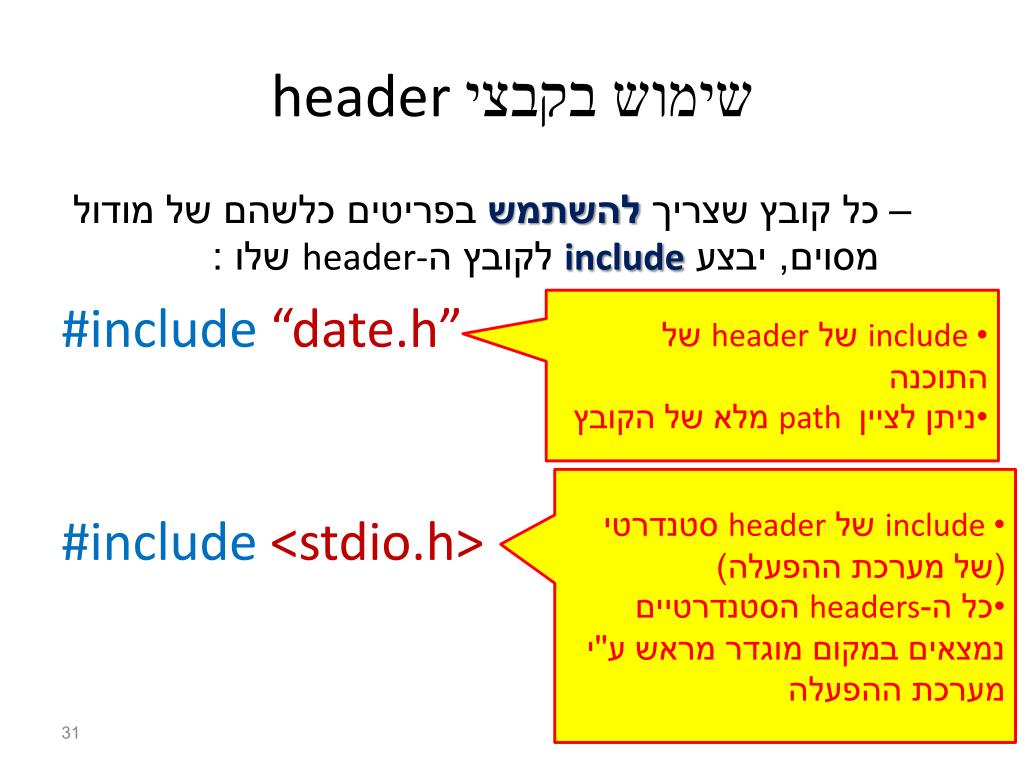 שימוש בקבצי header

– כל קובץ שצריך להשתמש בפריטים כלשהם של מודול מסוים, יבצע include לקובץ ה-header שלו :

#include “date.h”

• include של header של התוכנה
•ניתן לציין path מלא של הקובץ

#include <stdio.h>

• include של header סטנדרטי (של מערכת ההפעלה)
•כל ה-headers הסטנדרטיים נמצאים במקום מוגדר מראש ע"י מערכת ההפעלה

31